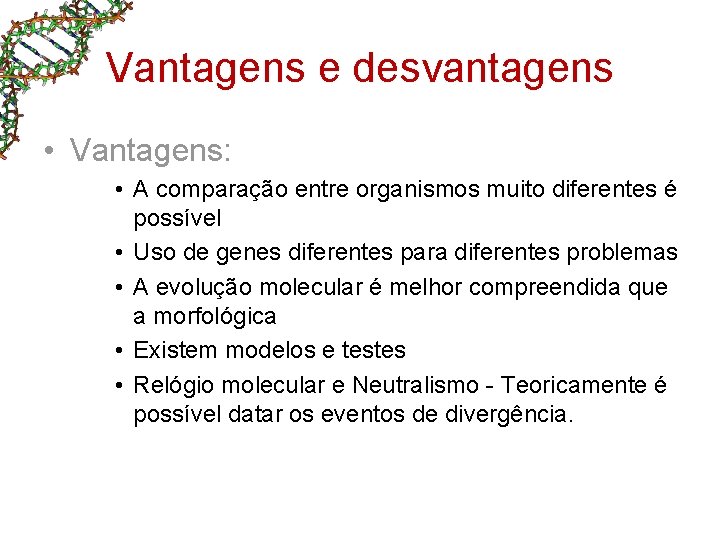 Vantagens e desvantagens

• Vantagens:
  • A comparação entre organismos muito diferentes é possível
  • Uso de genes diferentes para diferentes problemas
  • A evolução molecular é melhor compreendida que a morfológica
  • Existem modelos e testes
  • Relógio molecular e Neutralismo - Teoricamente é possível datar os eventos de divergência.